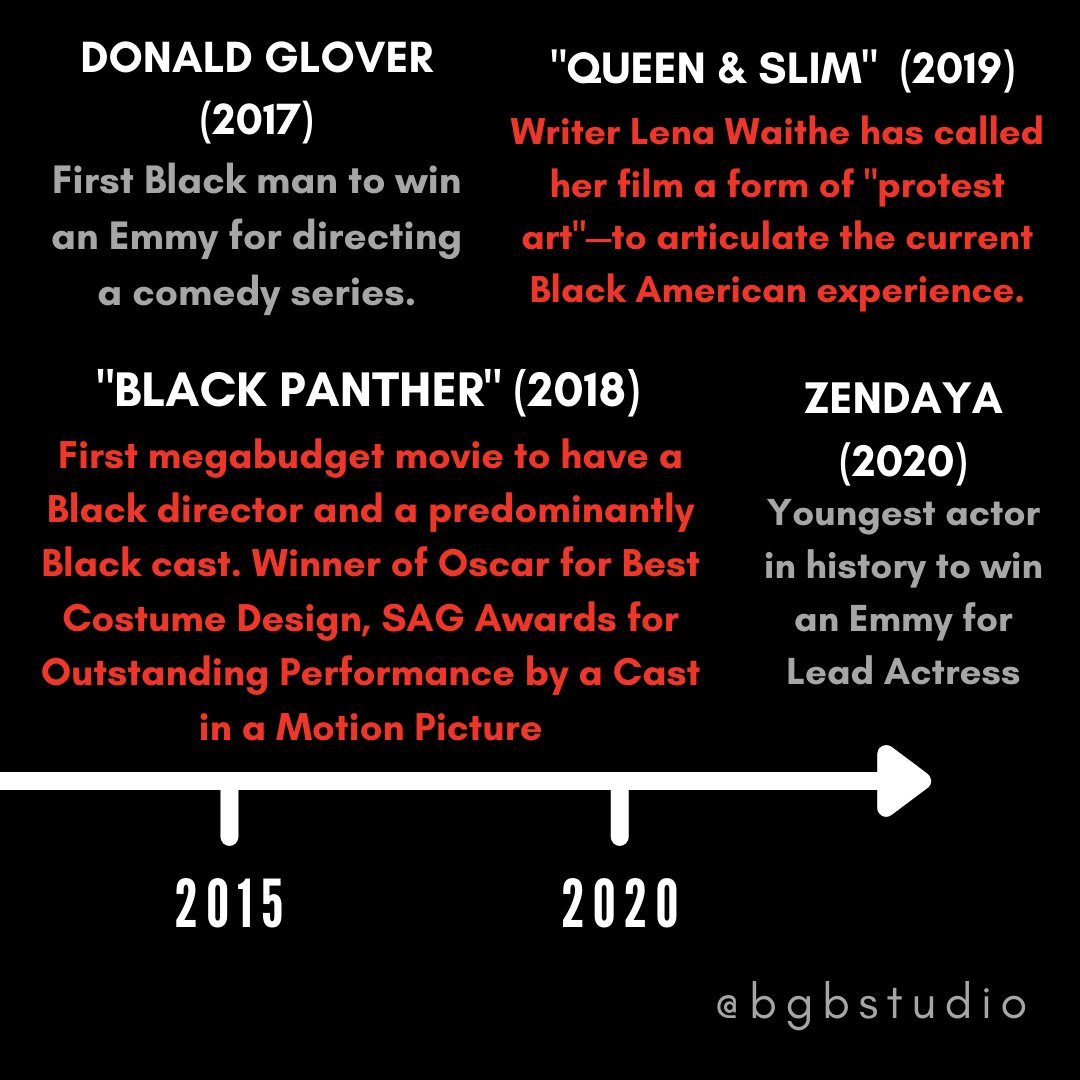 DONALD GLOVER (2017)
First Black man to win an Emmy for directing a comedy series.

"QUEEN & SLIM" (2019)
Writer Lena Waithe has called her film a form of "protest art"—to articulate the current Black American experience.

"BLACK PANTHER" (2018)
First megabudget movie to have a Black director and a predominantly Black cast. Winner of Oscar for Best Costume Design, SAG Awards for Outstanding Performance by a Cast in a Motion Picture

ZENDAYA (2020)
Youngest actor in history to win an Emmy for Lead Actress

2015

2020

@bgbstudio